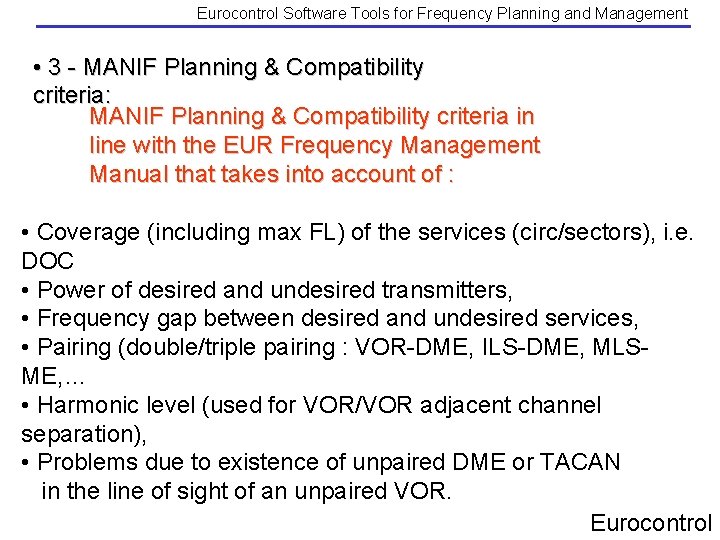 Eurocontrol Software Tools for Frequency Planning and Management

• 3 - MANIF Planning & Compatibility criteria:

MANIF Planning & Compatibility criteria in line with the EUR Frequency Management Manual that takes into account of :

• Coverage (including max FL) of the services (circ/sectors), i.e. DOC
• Power of desired and undesired transmitters,
• Frequency gap between desired and undesired services,
• Pairing (double/triple pairing : VOR-DME, ILS-DME, MLS-ME,…
• Harmonic level (used for VOR/VOR adjacent channel separation),
• Problems due to existence of unpaired DME or TACAN in the line of sight of an unpaired VOR.

Eurocontrol